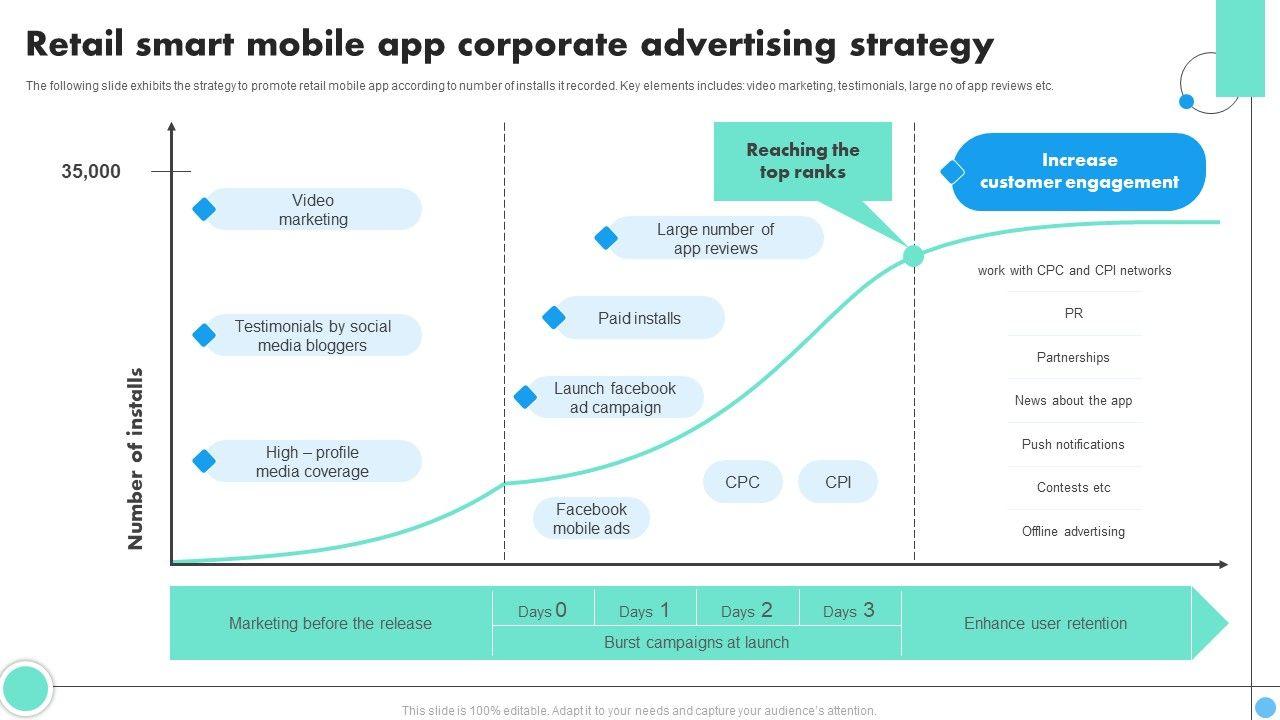 Retail smart mobile app corporate advertising strategy

The following slide exhibits the strategy to promote retail mobile app according to number of installs it recorded. Key elements includes: video marketing, testimonials, large no of app reviews etc.

35,000

Number of installs

Video marketing

Testimonials by social media bloggers

High – profile media coverage

Large number of app reviews

Paid installs

Launch facebook ad campaign

Facebook mobile ads

CPC

CPI

Reaching the top ranks

Increase customer engagement

work with CPC and CPI networks

PR

Partnerships

News about the app

Push notifications

Contests etc

Offline advertising

Marketing before the release

Days 0

Days 1

Days 2

Days 3

Burst campaigns at launch

Enhance user retention

This slide is 100% editable. Adapt it to your needs and capture your audience's attention.